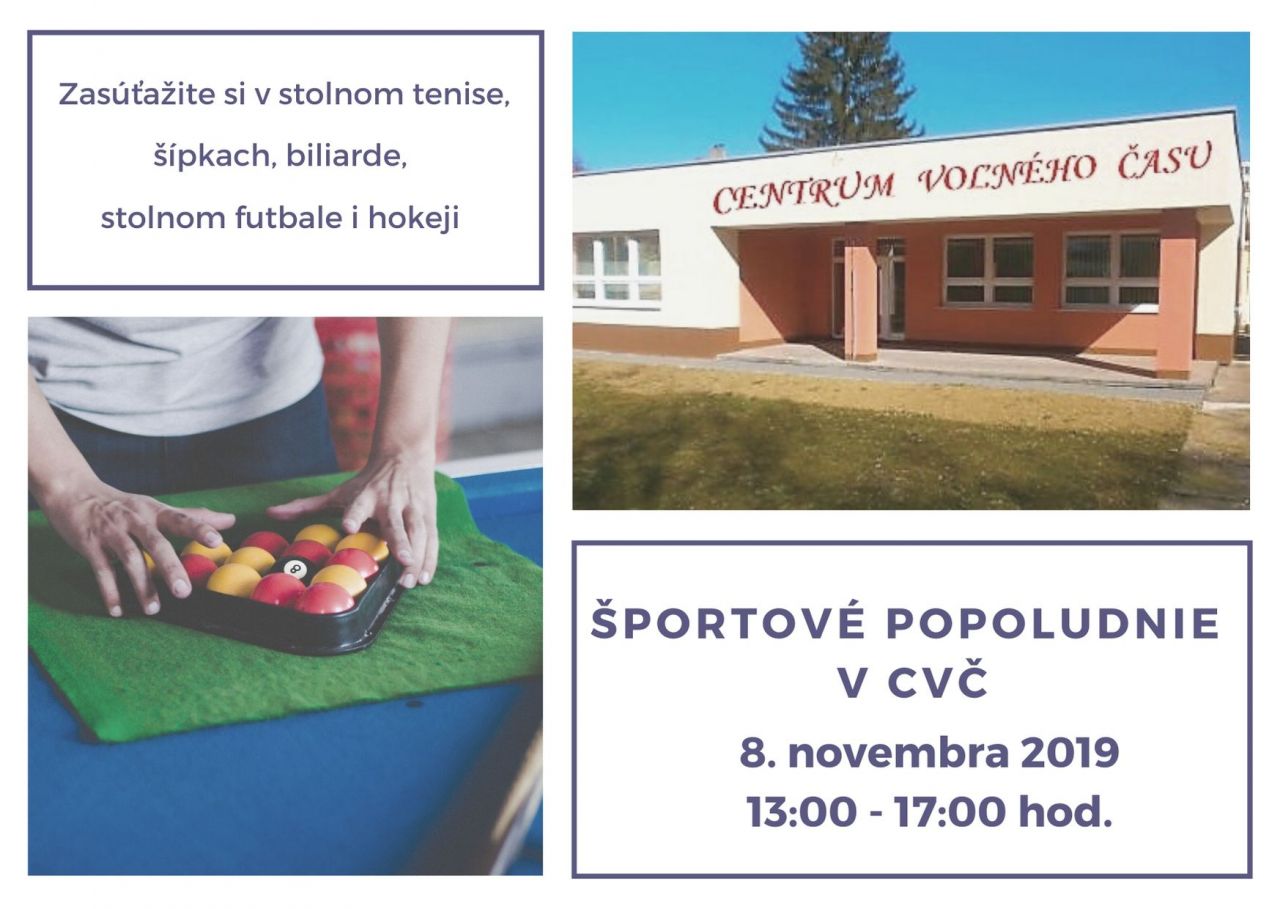 Zasúťažite si v stolnom tenise, šípkach, biliarde, stolnom futbale i hokeji

CENTRUM VOLNÉHO ČASU

8

ŠPORTOVÉ POPOLUDNIE V CVČ

8. novembra 2019

13:00 - 17:00 hod.